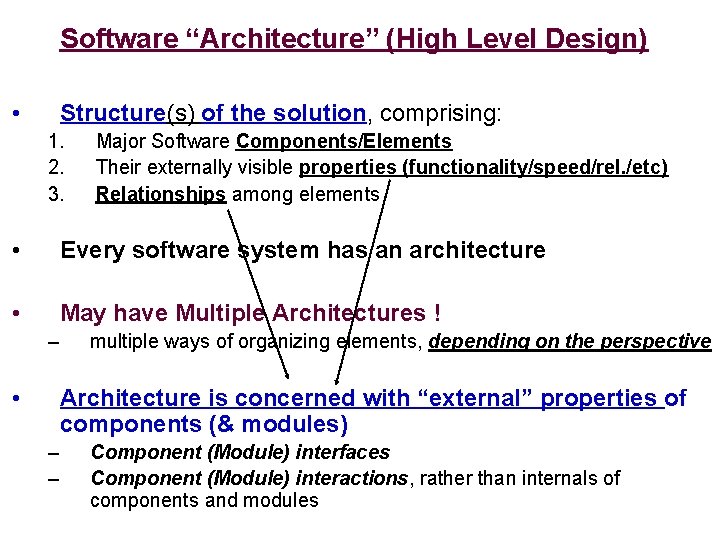 Software “Architecture” (High Level Design)

• Structure(s) of the solution, comprising:
1. Major Software Components/Elements
2. Their externally visible properties (functionality/speed/rel./etc)
3. Relationships among elements

• Every software system has an architecture

• May have Multiple Architectures !
– multiple ways of organizing elements, depending on the perspective

• Architecture is concerned with “external” properties of components (& modules)
– Component (Module) interfaces
– Component (Module) interactions, rather than internals of components and modules